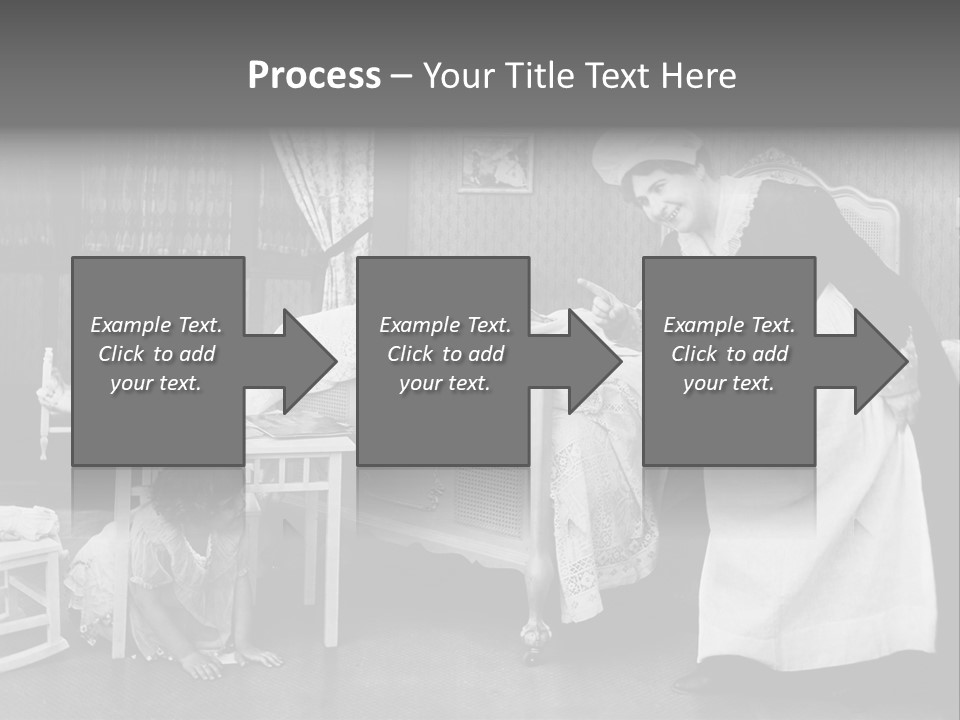 Process – Your Title Text Here

Example Text. Click to add your text.

Example Text. Click to add your text.

Example Text. Click to add your text.